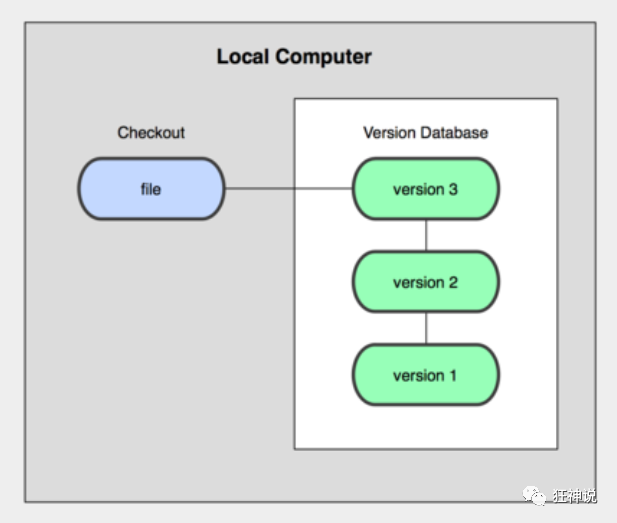 Local Computer

Checkout

file

Version Database

version 3

version 2

version 1

狂神说